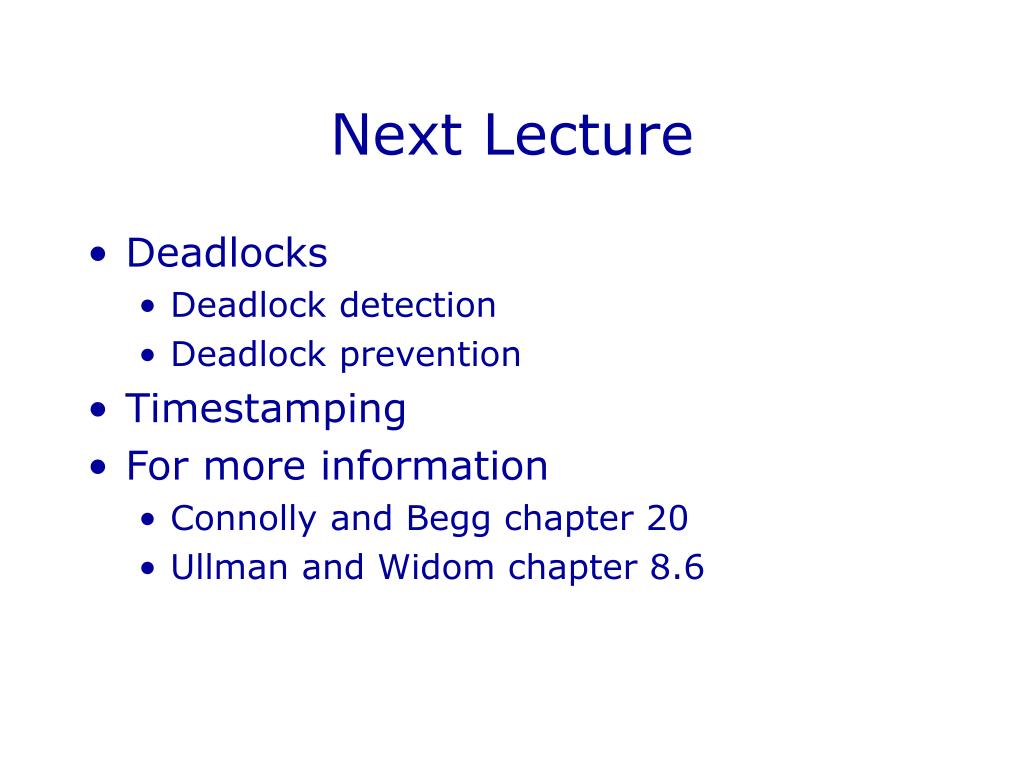 Next Lecture

• Deadlocks
  • Deadlock detection
  • Deadlock prevention
• Timestamping
• For more information
  • Connolly and Begg chapter 20
  • Ullman and Widom chapter 8.6